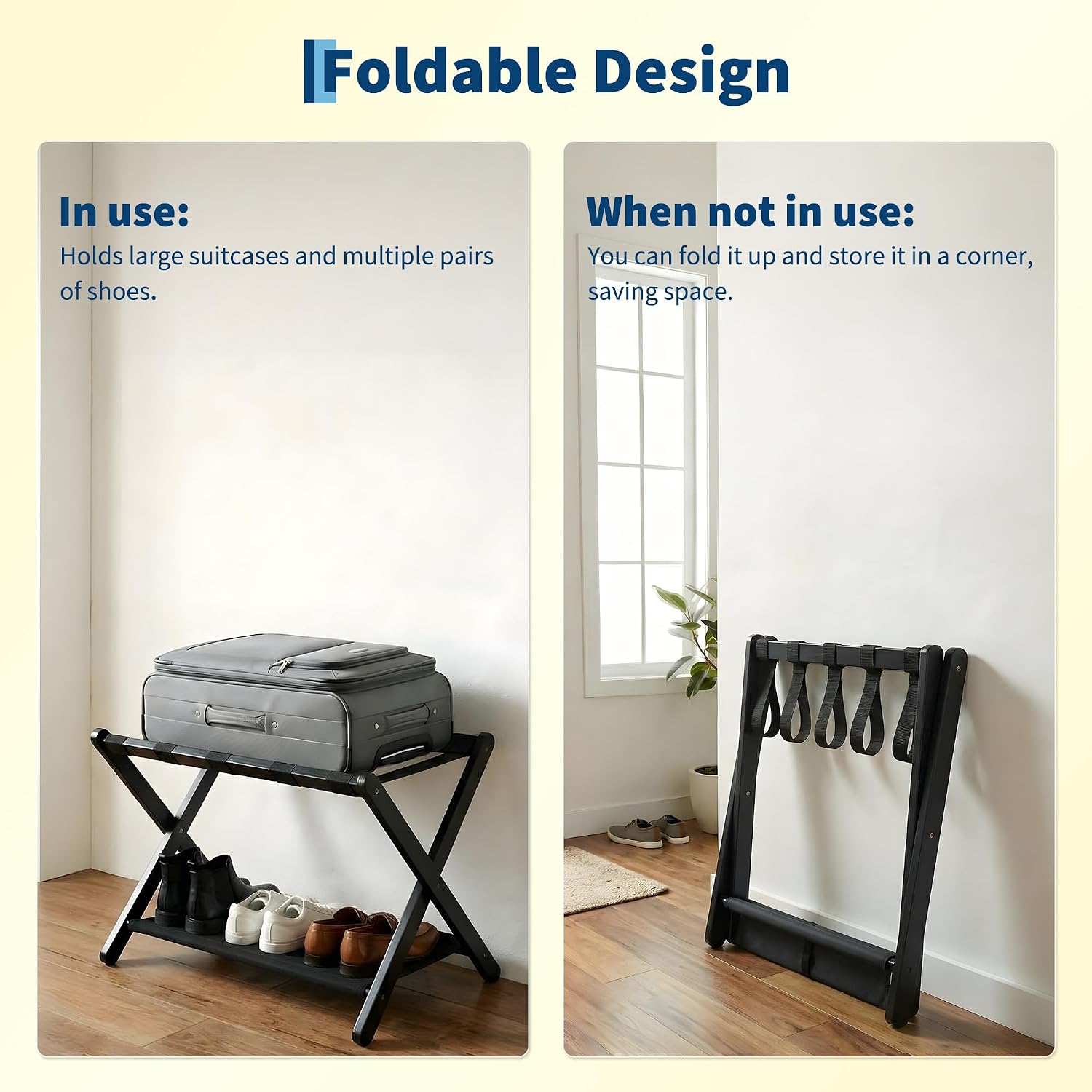 Foldable Design

In use:
Holds large suitcases and multiple pairs of shoes.

When not in use:
You can fold it up and store it in a corner, saving space.